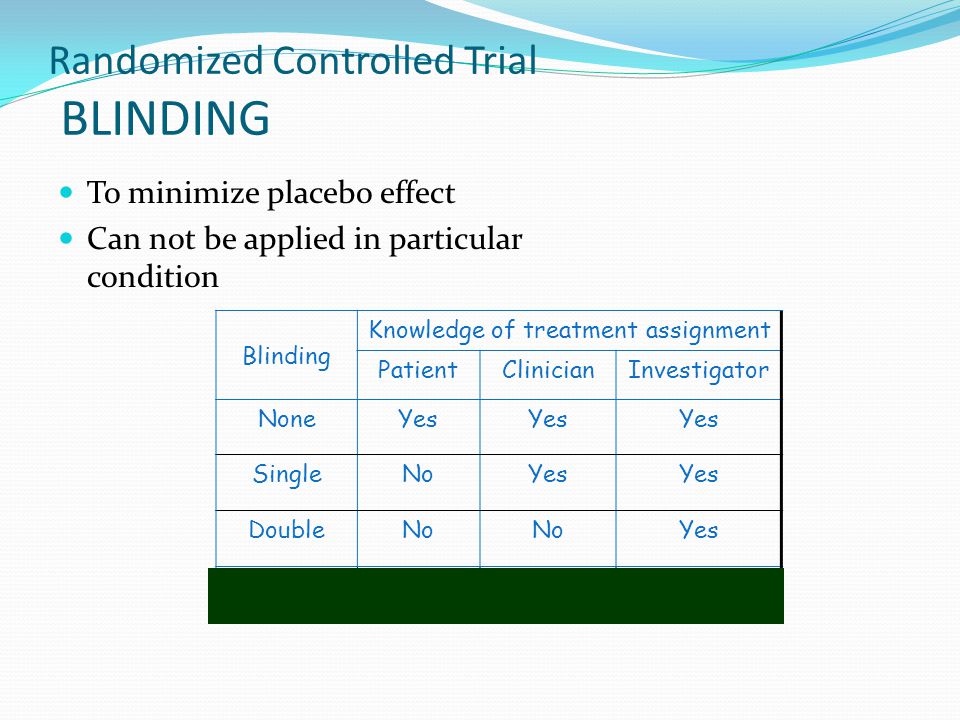 Randomized Controlled Trial
BLINDING

To minimize placebo effect
Can not be applied in particular condition

| Blinding | Knowledge of treatment assignment | | |
|---|---|---|---|
| | Patient | Clinician | Investigator |
| None | Yes | Yes | Yes |
| Single | No | Yes | Yes |
| Double | No | No | Yes |